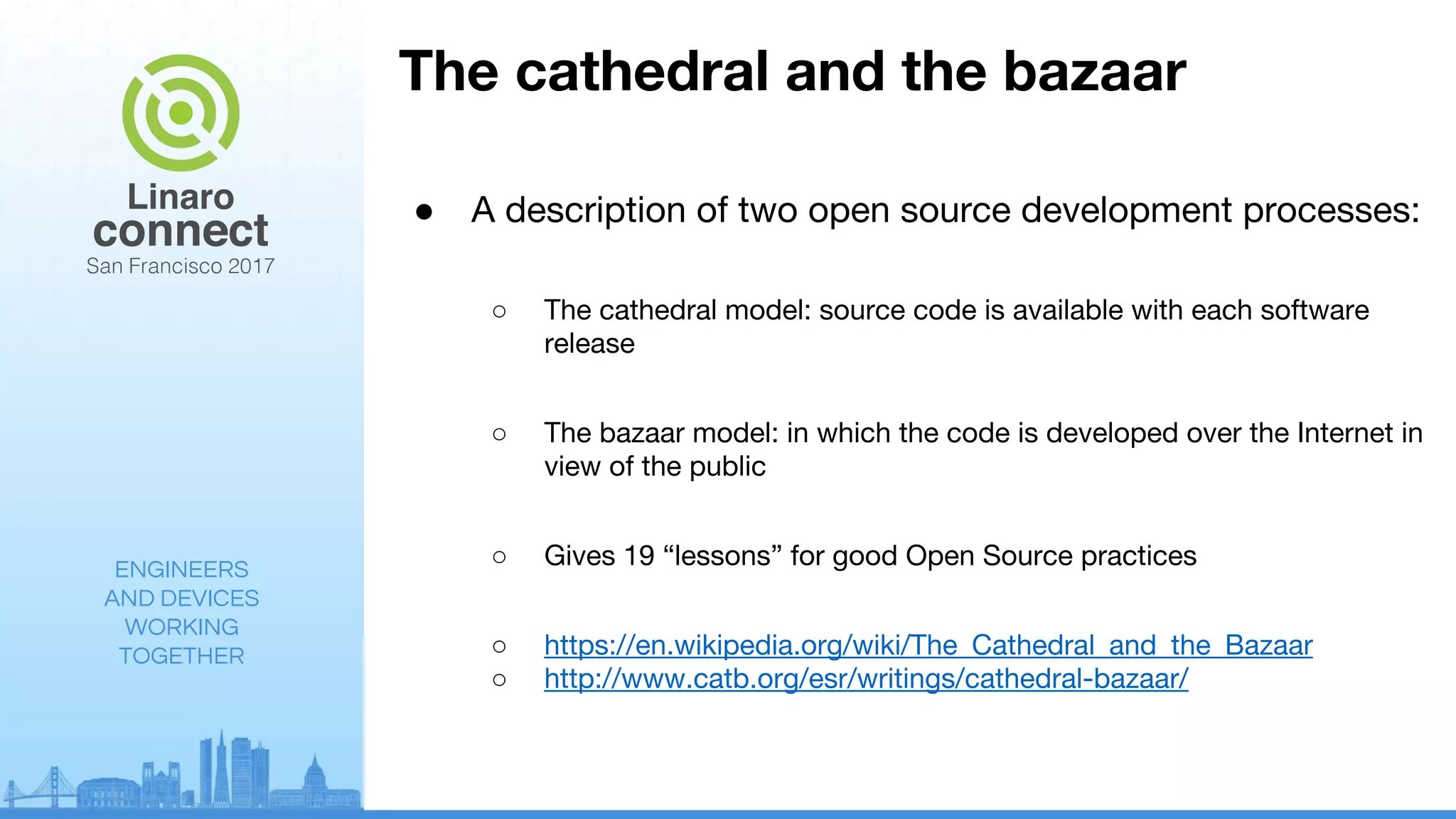 Linaro
connect
San Francisco 2017

ENGINEERS
AND DEVICES
WORKING
TOGETHER

The cathedral and the bazaar

● A description of two open source development processes:

○ The cathedral model: source code is available with each software release

○ The bazaar model: in which the code is developed over the Internet in view of the public

○ Gives 19 “lessons” for good Open Source practices

○ https://en.wikipedia.org/wiki/The_Cathedral_and_the_Bazaar
○ http://www.catb.org/esr/writings/cathedral-bazaar/